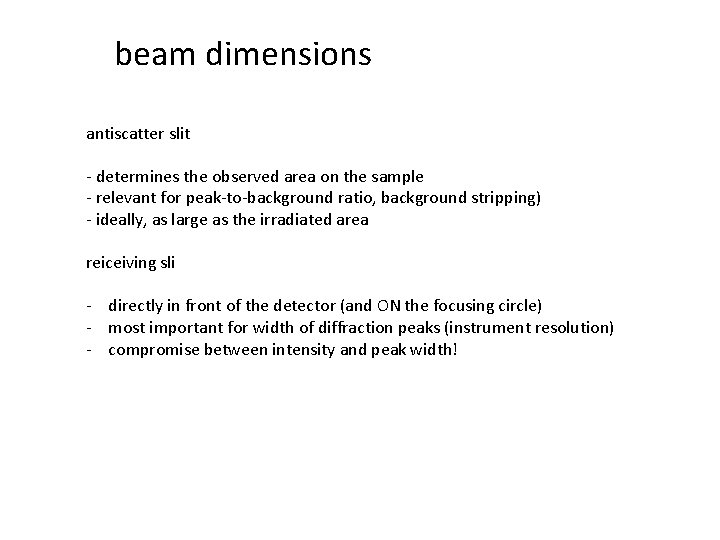 beam dimensions

antiscatter slit

- determines the observed area on the sample
- relevant for peak-to-background ratio, background stripping)
- ideally, as large as the irradiated area

reiceiving sli

- directly in front of the detector (and ON the focusing circle)
- most important for width of diffraction peaks (instrument resolution)
- compromise between intensity and peak width!